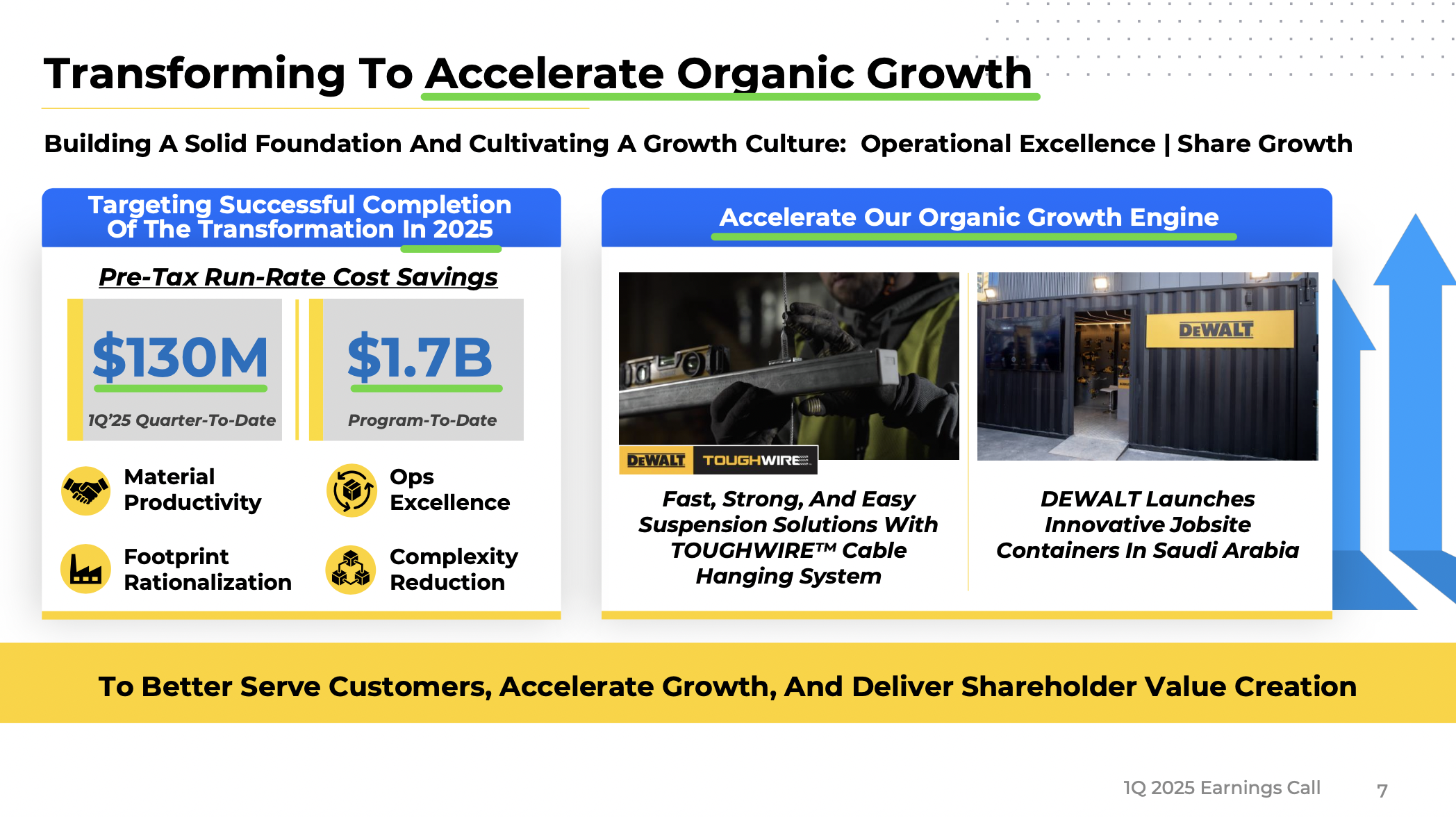 Transforming To Accelerate Organic Growth

Building A Solid Foundation And Cultivating A Growth Culture: Operational Excellence | Share Growth

Targeting Successful Completion Of The Transformation In 2025

Pre-Tax Run-Rate Cost Savings

$130M
1Q'25 Quarter-To-Date

$1.7B
Program-To-Date

Material Productivity

Ops Excellence

Footprint Rationalization

Complexity Reduction

Accelerate Our Organic Growth Engine

DEWALT TOUGHWIRE

Fast, Strong, And Easy Suspension Solutions With TOUGHWIRE™ Cable Hanging System

DEWALT

DEWALT Launches Innovative Jobsite Containers In Saudi Arabia

To Better Serve Customers, Accelerate Growth, And Deliver Shareholder Value Creation

1Q 2025 Earnings Call 7